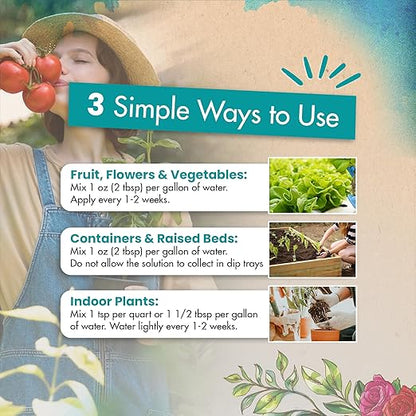 3 Simple Ways to Use

Fruit, Flowers & Vegetables:
Mix 1 oz (2 tbsp) per gallon of water. Apply every 1-2 weeks.

Containers & Raised Beds:
Mix 1 oz (2 tbsp) per gallon of water. Do not allow the solution to collect in dip trays

Indoor Plants:
Mix 1 tsp per quart or 1 1/2 tbsp per gallon of water. Water lightly every 1-2 weeks.